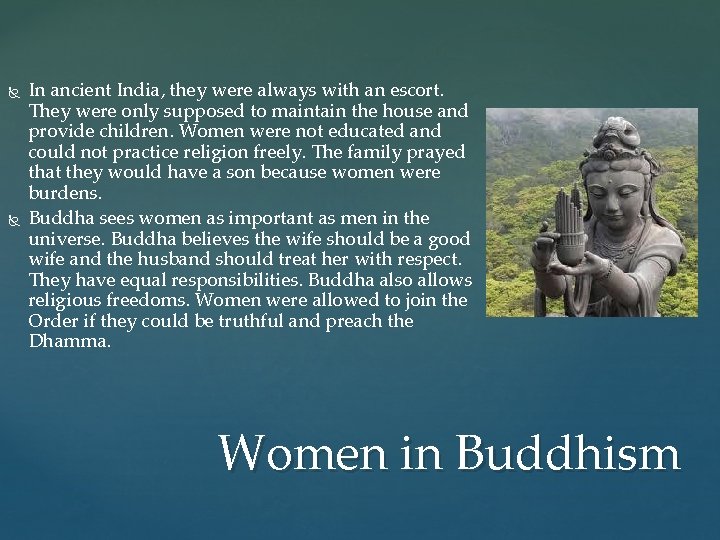 In ancient India, they were always with an escort. They were only supposed to maintain the house and provide children. Women were not educated and could not practice religion freely. The family prayed that they would have a son because women were burdens.

Buddha sees women as important as men in the universe. Buddha believes the wife should be a good wife and the husband should treat her with respect. They have equal responsibilities. Buddha also allows religious freedoms. Women were allowed to join the Order if they could be truthful and preach the Dhamma.

Women in Buddhism